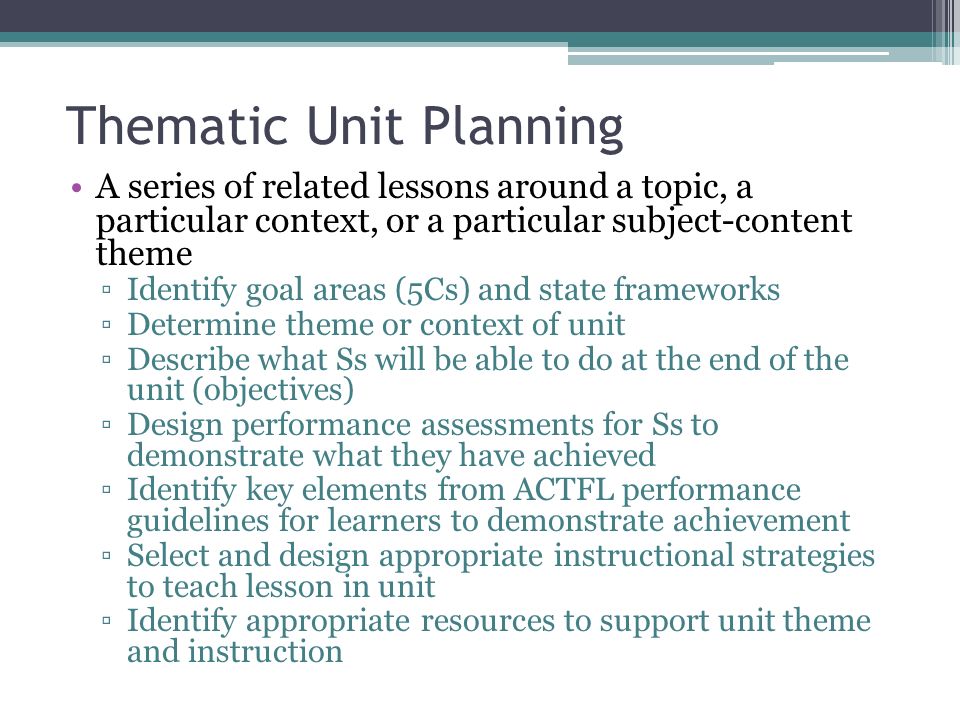 Thematic Unit Planning

• A series of related lessons around a topic, a particular context, or a particular subject-content theme
 ▫ Identify goal areas (5Cs) and state frameworks
 ▫ Determine theme or context of unit
 ▫ Describe what Ss will be able to do at the end of the unit (objectives)
 ▫ Design performance assessments for Ss to demonstrate what they have achieved
 ▫ Identify key elements from ACTFL performance guidelines for learners to demonstrate achievement
 ▫ Select and design appropriate instructional strategies to teach lesson in unit
 ▫ Identify appropriate resources to support unit theme and instruction